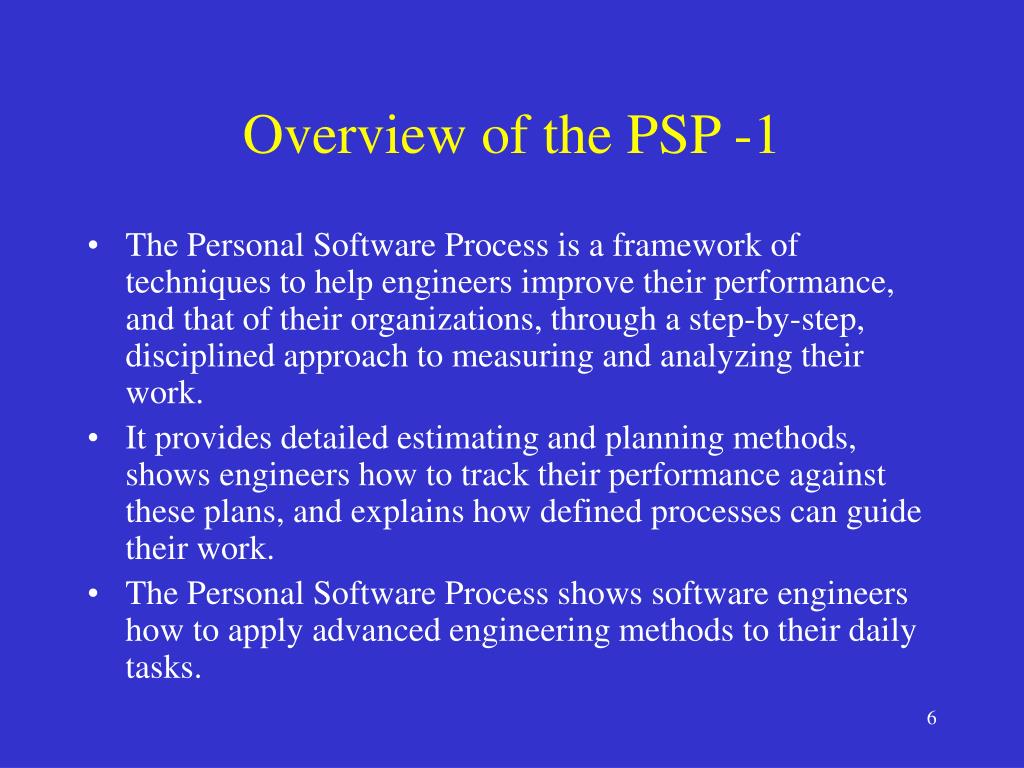 Overview of the PSP -1

• The Personal Software Process is a framework of techniques to help engineers improve their performance, and that of their organizations, through a step-by-step, disciplined approach to measuring and analyzing their work.
• It provides detailed estimating and planning methods, shows engineers how to track their performance against these plans, and explains how defined processes can guide their work.
• The Personal Software Process shows software engineers how to apply advanced engineering methods to their daily tasks.

6